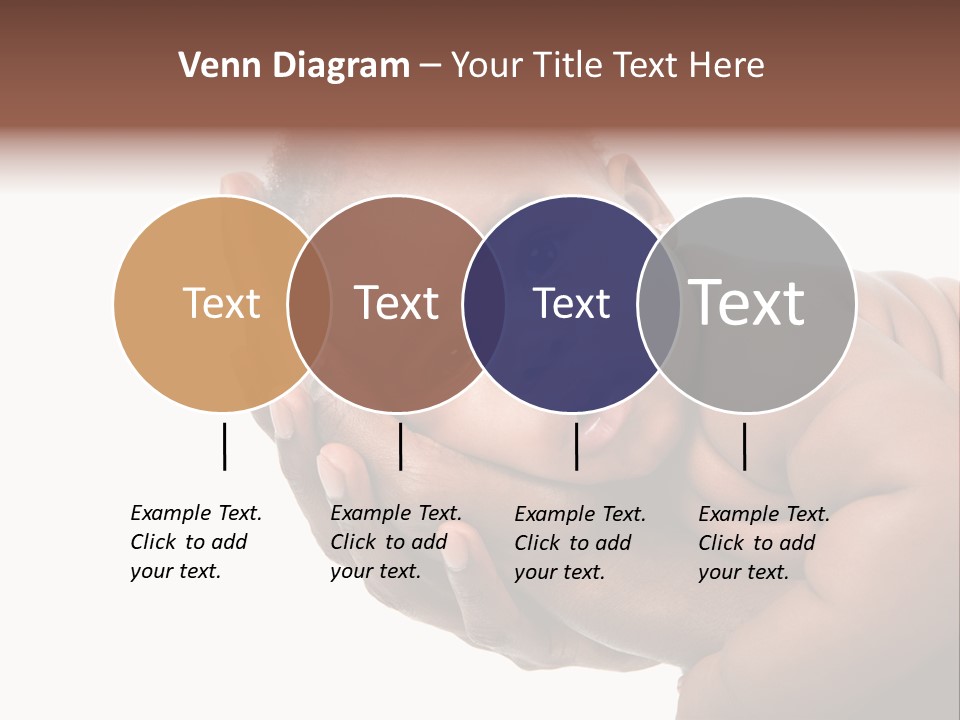 Venn Diagram – Your Title Text Here

Text

Text

Text

Text

Example Text. Click to add your text.

Example Text. Click to add your text.

Example Text. Click to add your text.

Example Text. Click to add your text.